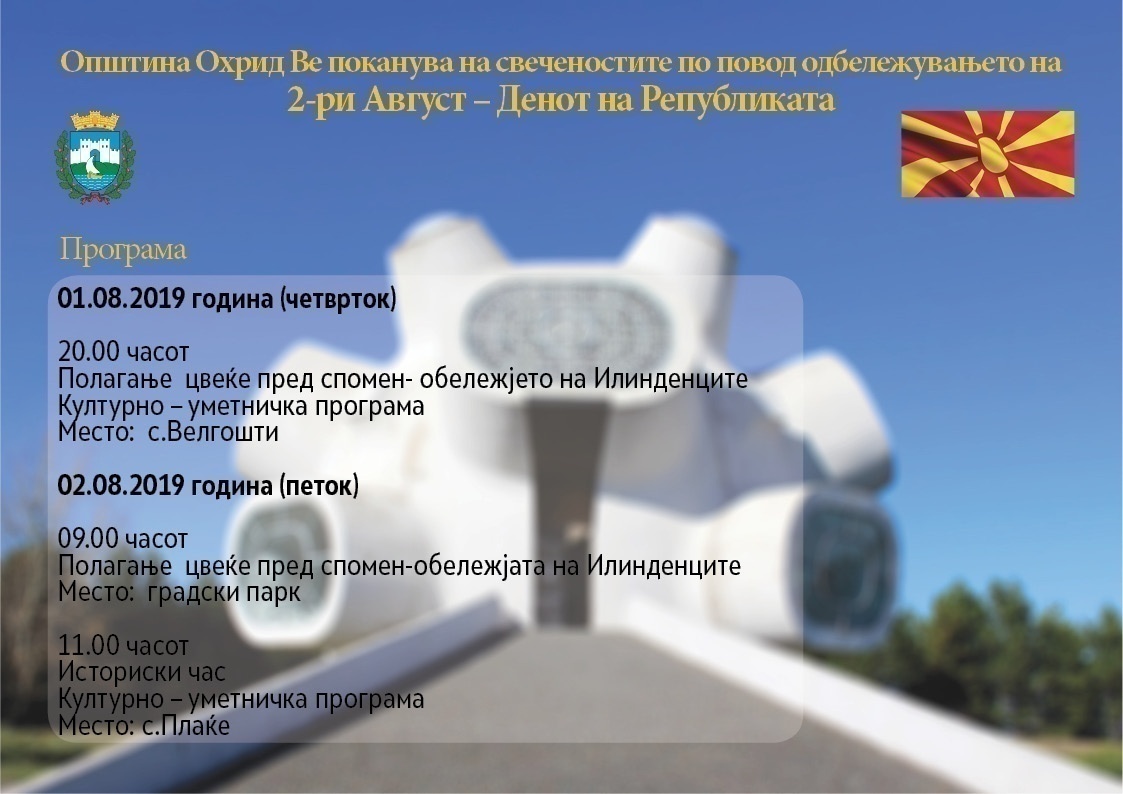 Општина Охрид Ве поканува на свеченостите по повод одбележувањето на
2-ри Август – Денот на Републиката

Програма

01.08.2019 година (четврток)

20.00 часот
Полагање цвеќе пред спомен- обележјето на Илинденците
Културно – уметничка програма
Место: с.Велгошти

02.08.2019 година (петок)

09.00 часот
Полагање цвеќе пред спомен-обележјата на Илинденците
Место: градски парк

11.00 часот
Историски час
Културно – уметничка програма
Место: с.Плаќе